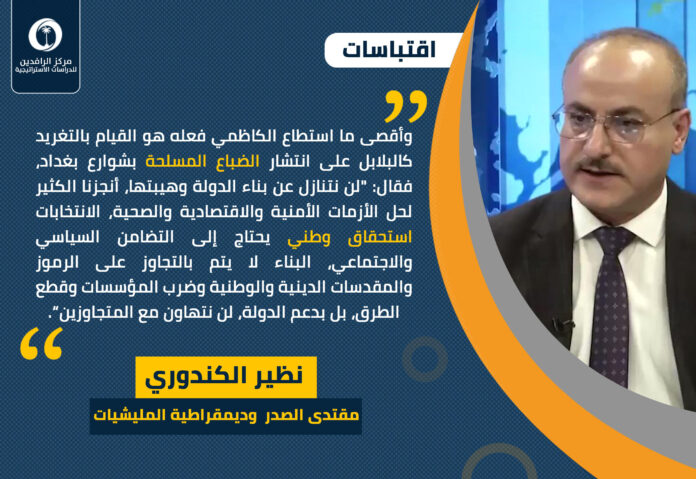 مركز الرافدين للدراسات الاستراتيجية

اقتباسات

وأقصى ما استطاع الكاظمي فعله هو القيام بالتغريد كالبلابل على انتشار الضباع المسلحة بشوارع بغداد، فقال: "لن نتنازل عن بناء الدولة وهيبتها، أنجزنا الكثير لحل الأزمات الأمنية والاقتصادية والصحية، الانتخابات استحقاق وطني يحتاج إلى التضامن السياسي والاجتماعي، البناء لا يتم بالتجاوز على الرموز والمقدسات الدينية والوطنية وضرب المؤسسات وقطع الطرق، بل بدعم الدولة، لن نتهاون مع المتجاوزين".

نظير الكندوري

مقتدى الصدر وديمقراطية المليشيات